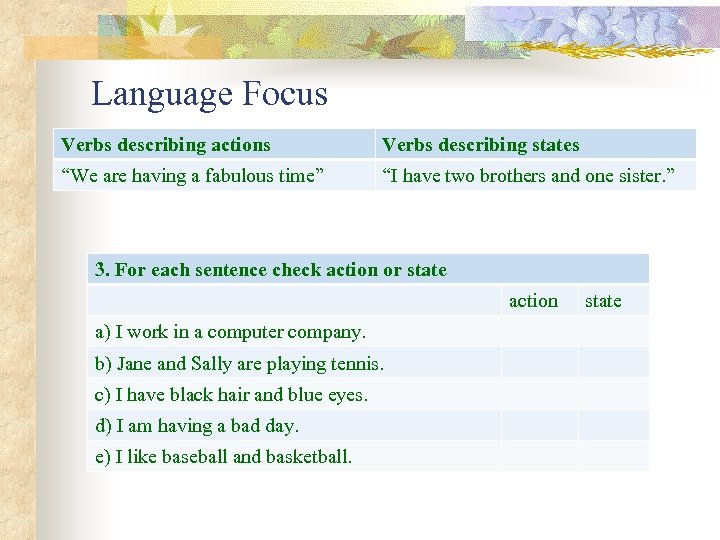 Language Focus

| Verbs describing actions | Verbs describing states |
|---|---|
| “We are having a fabulous time” | “I have two brothers and one sister.” |

| 3. For each sentence check action or state | | |
|---|---|---|
| | action | state |
| a) I work in a computer company. | | |
| b) Jane and Sally are playing tennis. | | |
| c) I have black hair and blue eyes. | | |
| d) I am having a bad day. | | |
| e) I like baseball and basketball. | | |